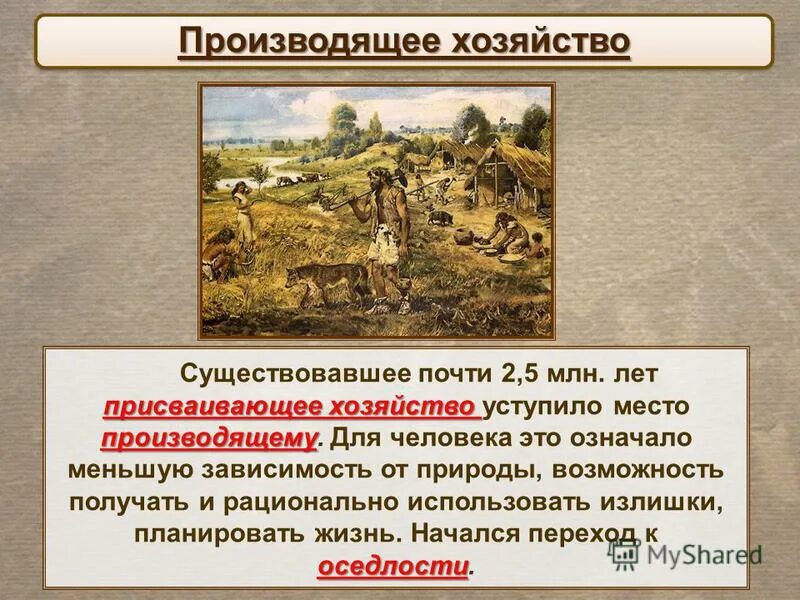 Производящее хозяйство

Существовавшее почти 2,5 млн. лет присваивающее хозяйство уступило место производящему. Для человека это означало меньшую зависимость от природы, возможность получать и рационально использовать излишки, планировать жизнь. Начался переход к оседлости.

MyShared